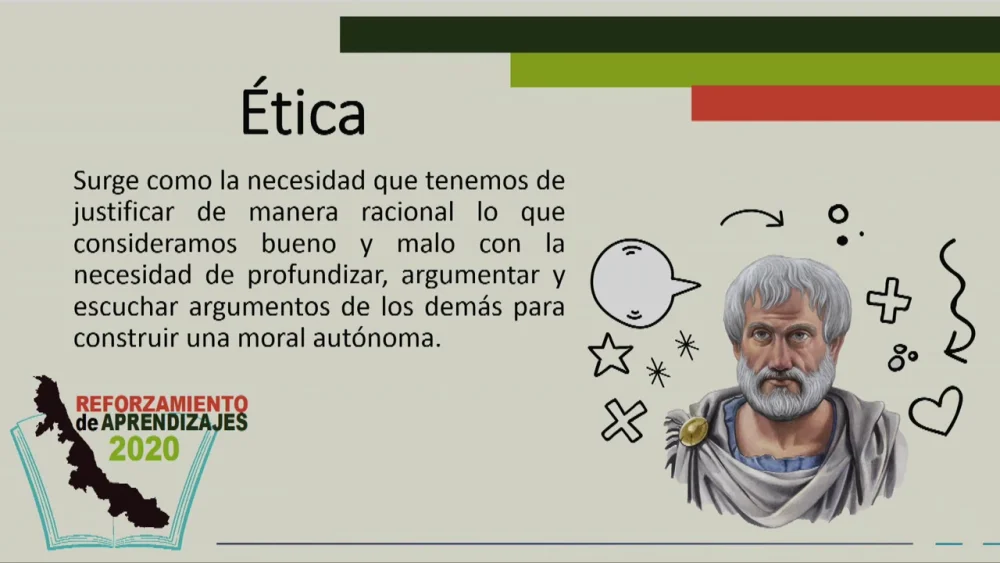 Ética

Surge como la necesidad que tenemos de justificar de manera racional lo que consideramos bueno y malo con la necesidad de profundizar, argumentar y escuchar argumentos de los demás para construir una moral autónoma.

REFORZAMIENTO
de APRENDIZAJES
2020